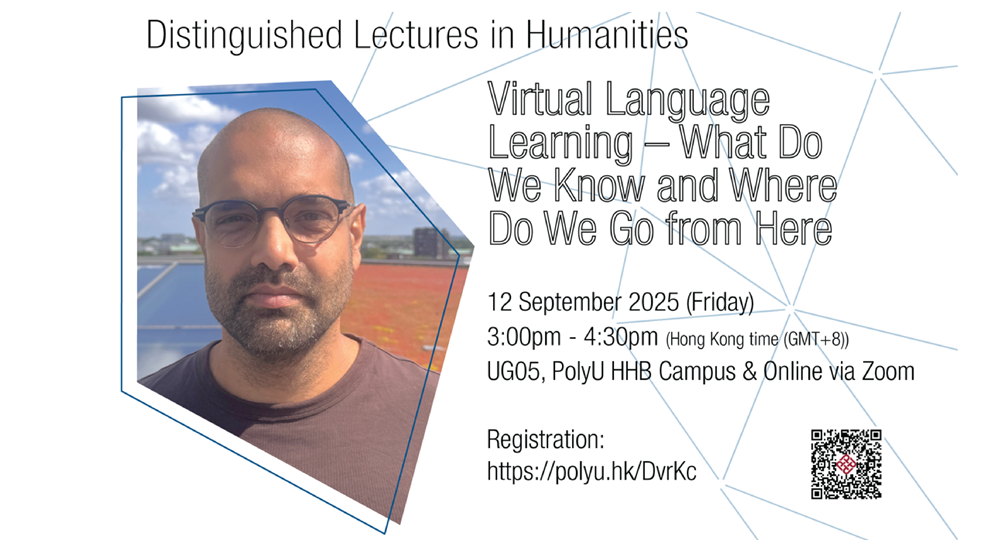 Distinguished Lectures in Humanities

Virtual Language Learning – What Do We Know and Where Do We Go from Here

12 September 2025 (Friday)
3:00pm - 4:30pm (Hong Kong time (GMT+8))
UG05, PolyU HHB Campus & Online via Zoom

Registration:
https://polyu.hk/DvrKc